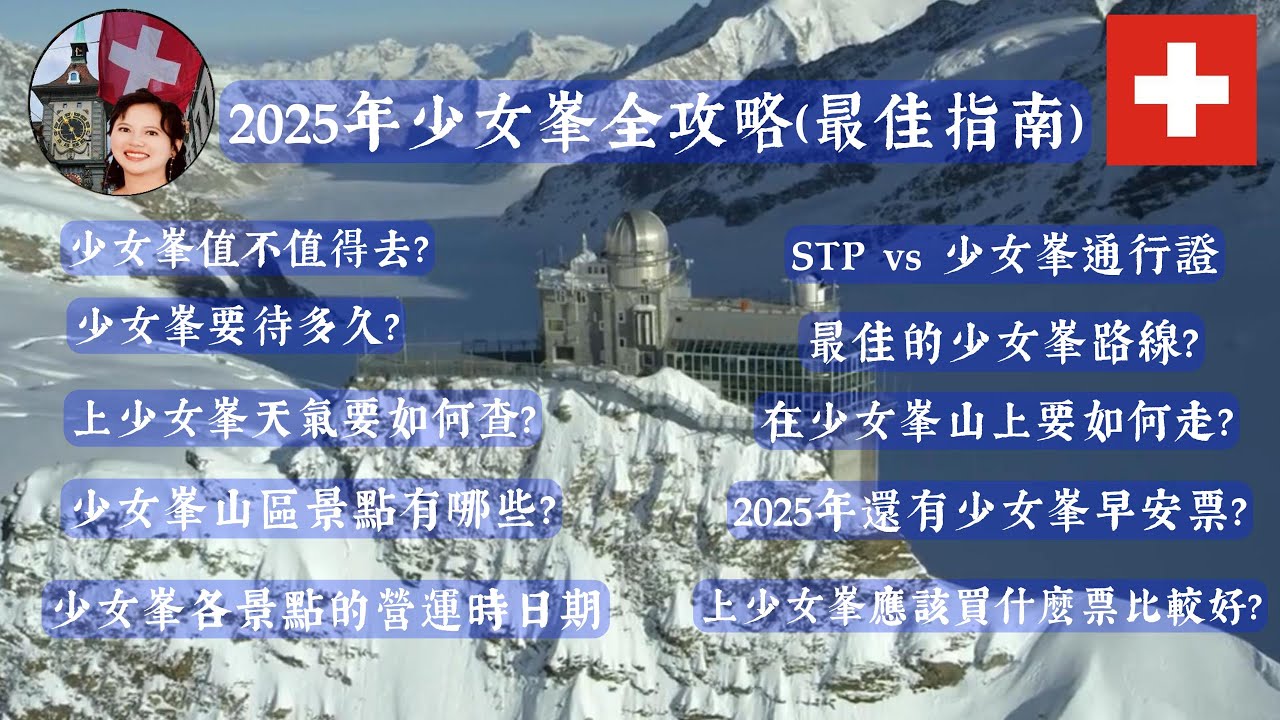 2025年少女峯全攻略(最佳指南)

少女峯值不值得去?

少女峯要待多久?

上少女峯天氣要如何查?

少女峯山區景點有哪些?

少女峯各景點的營運時日期

STP vs 少女峯通行證

最佳的少女峯路線?

在少女峯山上要如何走?

2025年還有少女峯早安票?

上少女峯應該買什麼票比較好?